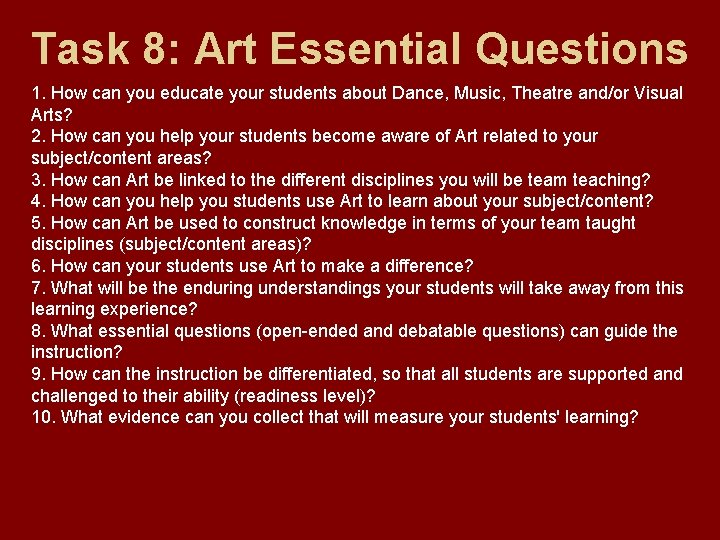 Task 8: Art Essential Questions

1. How can you educate your students about Dance, Music, Theatre and/or Visual Arts?
2. How can you help your students become aware of Art related to your subject/content areas?
3. How can Art be linked to the different disciplines you will be team teaching?
4. How can you help you students use Art to learn about your subject/content?
5. How can Art be used to construct knowledge in terms of your team taught disciplines (subject/content areas)?
6. How can your students use Art to make a difference?
7. What will be the enduring understandings your students will take away from this learning experience?
8. What essential questions (open-ended and debatable questions) can guide the instruction?
9. How can the instruction be differentiated, so that all students are supported and challenged to their ability (readiness level)?
10. What evidence can you collect that will measure your students' learning?